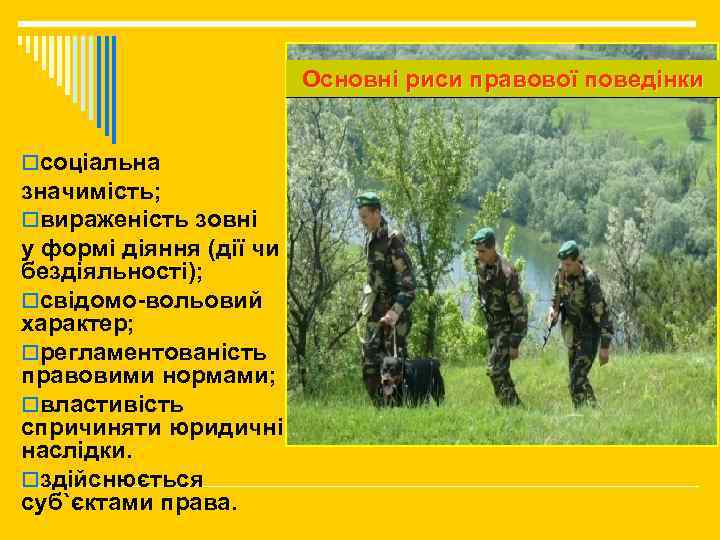 Основні риси правової поведінки

□соціальна значимість;
□вираженість зовні у формі діяння (дії чи бездіяльності);
□свідомо-вольовий характер;
□регламентованість правовими нормами;
□властивість спричиняти юридичні наслідки.
□здійснюється суб`єктами права.